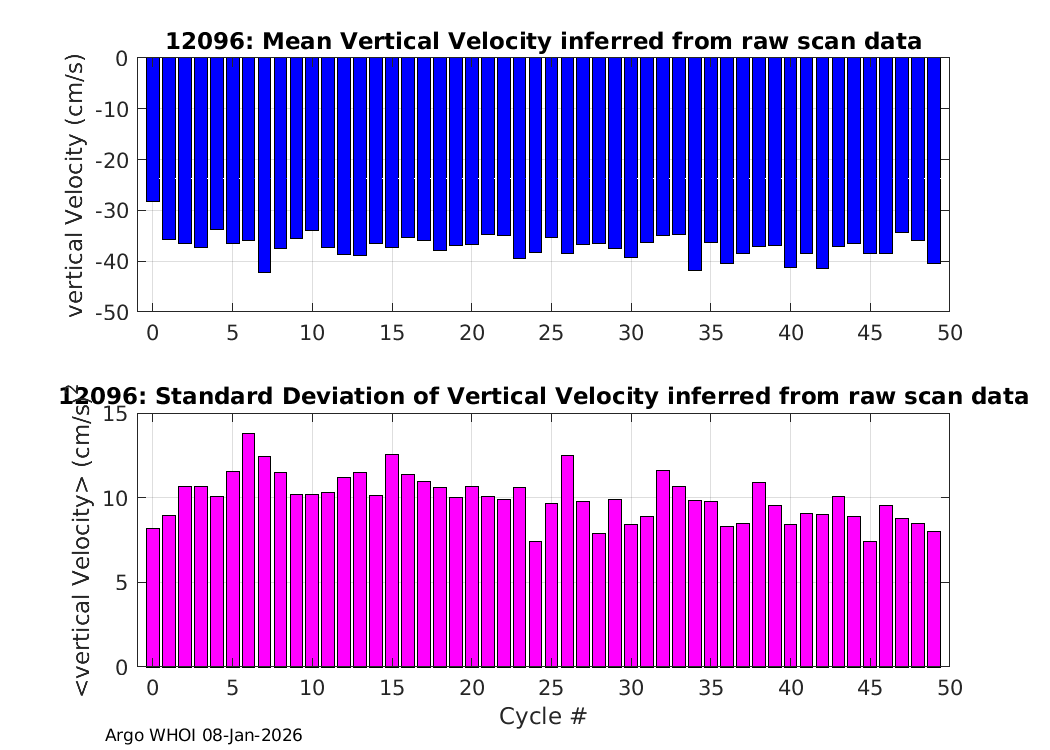 12096: Mean Vertical Velocity inferred from raw scan data

vertical Velocity (cm/s)

0
-10
-20
-30
-40
-50

0 5 10 15 20 25 30 35 40 45 50

12096: Standard Deviation of Vertical Velocity inferred from raw scan data

<vertical Velocity> (cm/s)

15
10
5
0

0 5 10 15 20 25 30 35 40 45 50

Cycle #

Argo WHOI 08-Jan-2026